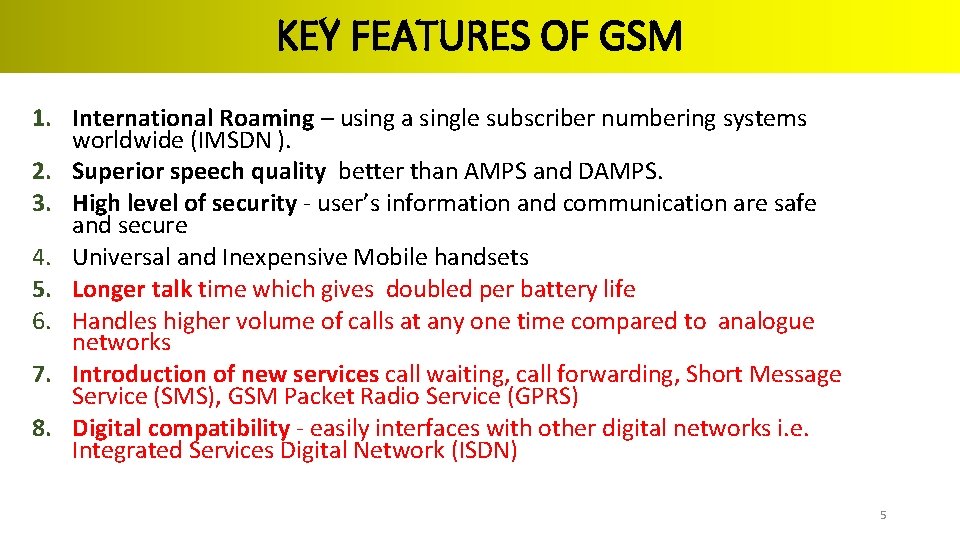 KEY FEATURES OF GSM

1. International Roaming – using a single subscriber numbering systems worldwide (IMSDN ).
2. Superior speech quality better than AMPS and DAMPS.
3. High level of security - user's information and communication are safe and secure
4. Universal and Inexpensive Mobile handsets
5. Longer talk time which gives doubled per battery life
6. Handles higher volume of calls at any one time compared to analogue networks
7. Introduction of new services call waiting, call forwarding, Short Message Service (SMS), GSM Packet Radio Service (GPRS)
8. Digital compatibility - easily interfaces with other digital networks i.e. Integrated Services Digital Network (ISDN)

5